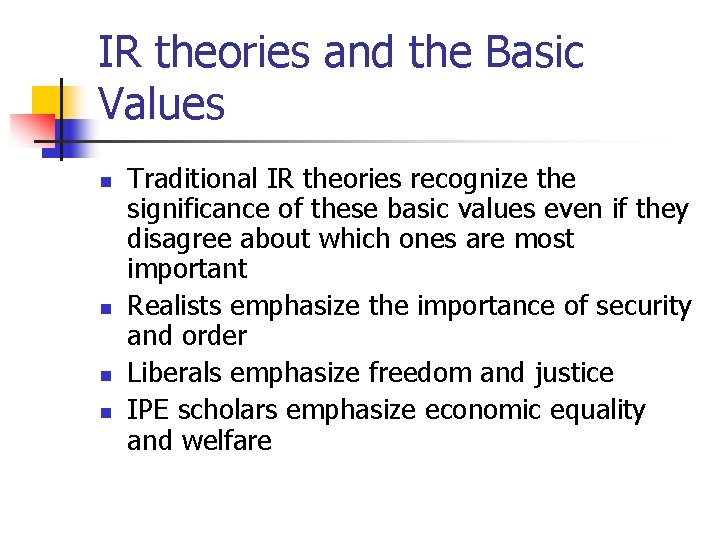 IR theories and the Basic Values

- Traditional IR theories recognize the significance of these basic values even if they disagree about which ones are most important
- Realists emphasize the importance of security and order
- Liberals emphasize freedom and justice
- IPE scholars emphasize economic equality and welfare